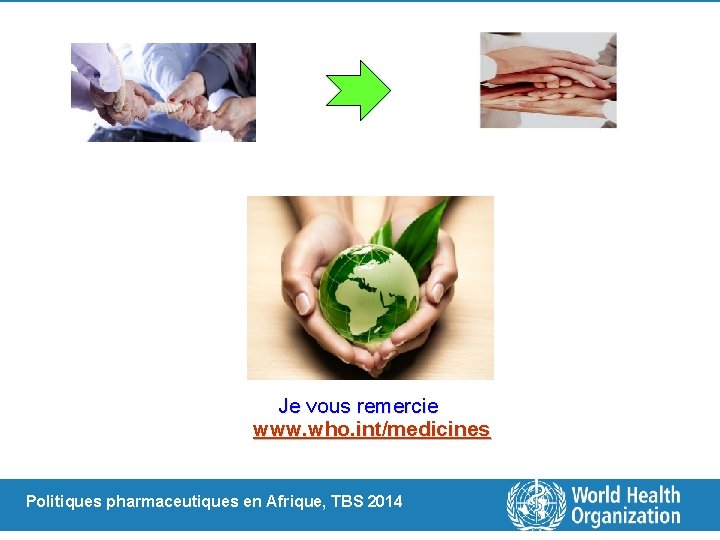 Je vous remercie
www.who.int/medicines

Politiques pharmaceutiques en Afrique, TBS 2014

World Health Organization